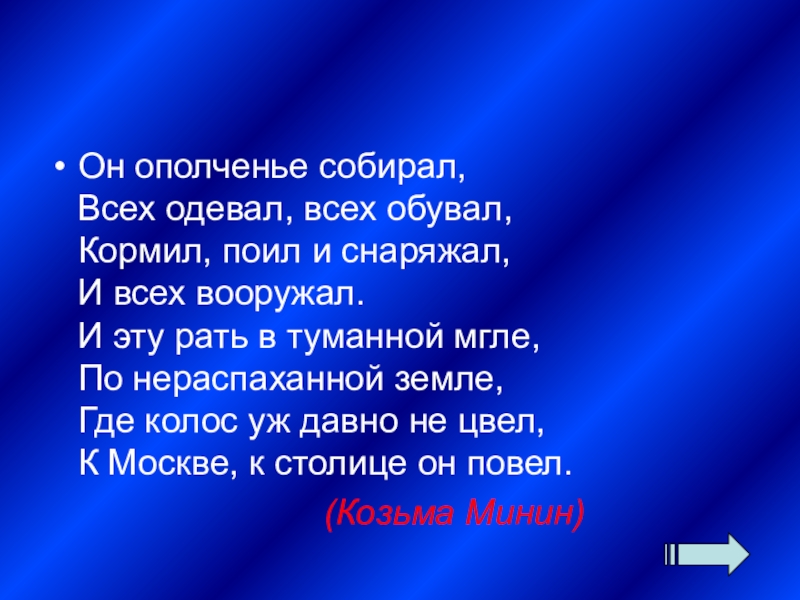 • Он ополченье собирал,
Всех одевал, всех обувал,
Кормил, поил и снаряжал,
И всех вооружал.
И эту рать в туманной мгле,
По нераспаханной земле,
Где колос уж давно не цвел,
К Москве, к столице он повел.

(Козьма Минин)